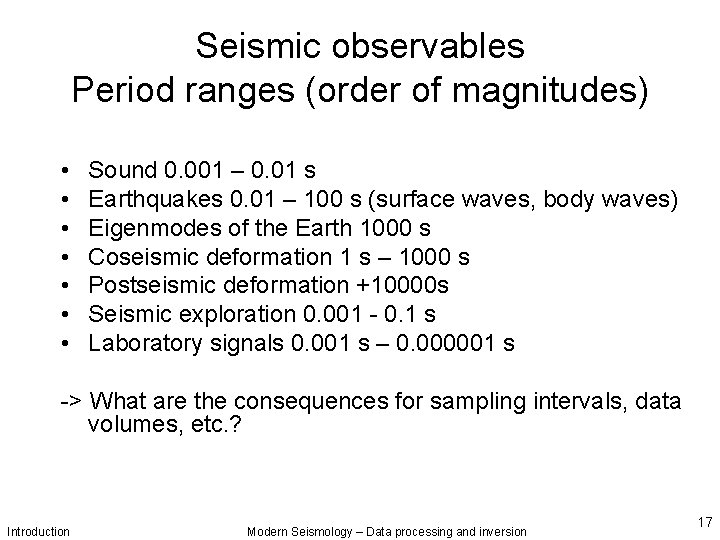 Seismic observables
Period ranges (order of magnitudes)

• Sound 0.001 – 0.01 s
• Earthquakes 0.01 – 100 s (surface waves, body waves)
• Eigenmodes of the Earth 1000 s
• Coseismic deformation 1 s – 1000 s
• Postseismic deformation +10000s
• Seismic exploration 0.001 - 0.1 s
• Laboratory signals 0.001 s – 0.000001 s

-> What are the consequences for sampling intervals, data volumes, etc.?

Introduction

Modern Seismology – Data processing and inversion

17